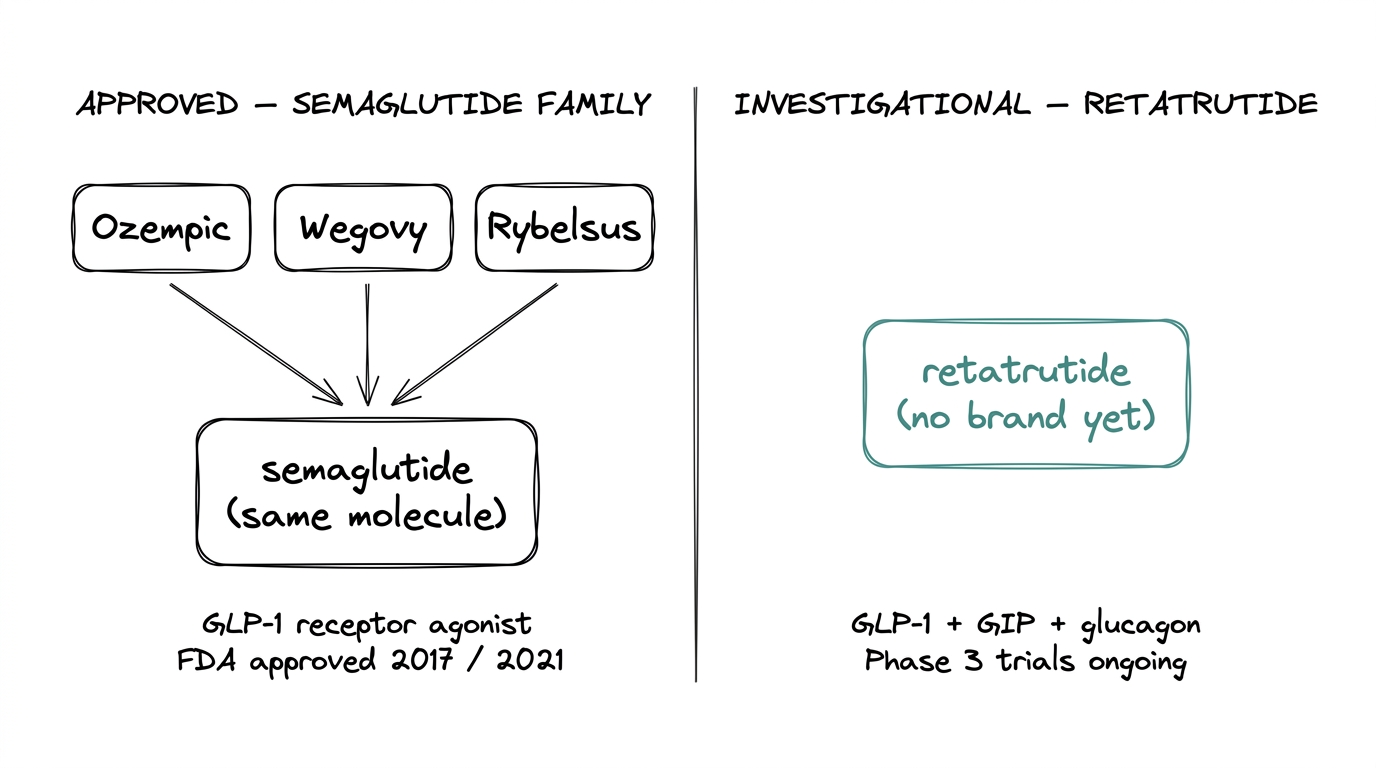 APPROVED — SEMAGLUTIDE FAMILY

Ozempic

Wegovy

Rybelsus

semaglutide
(same molecule)

GLP-1 receptor agonist
FDA approved 2017 / 2021

INVESTIGATIONAL — RETATRUTIDE

retatrutide
(no brand yet)

GLP-1 + GIP + glucagon
Phase 3 trials ongoing